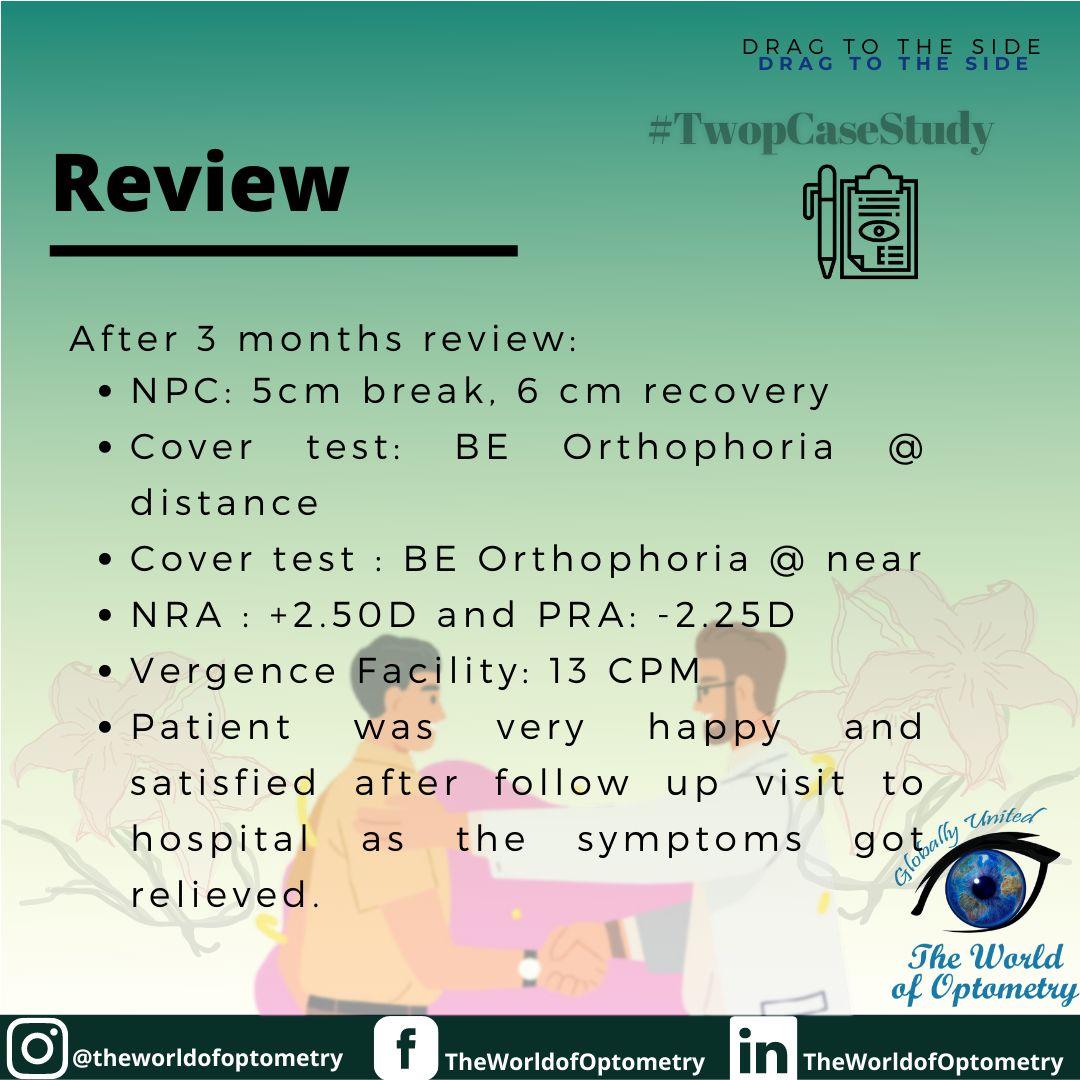 DRAG TO THE SIDE
DRAG TO THE SIDE

#TwopCaseStudy

Review

After 3 months review:

- NPC: 5cm break, 6 cm recovery
- Cover test: BE Orthophoria @ distance
- Cover test : BE Orthophoria @ near
- NRA : +2.50D and PRA: -2.25D
- Vergence Facility: 13 CPM
- Patient was very happy and satisfied after follow up visit to hospital as the symptoms got relieved.

Globally United
The World of Optometry

@theworldofoptometry
TheWorldofOptometry
TheWorldofOptometry